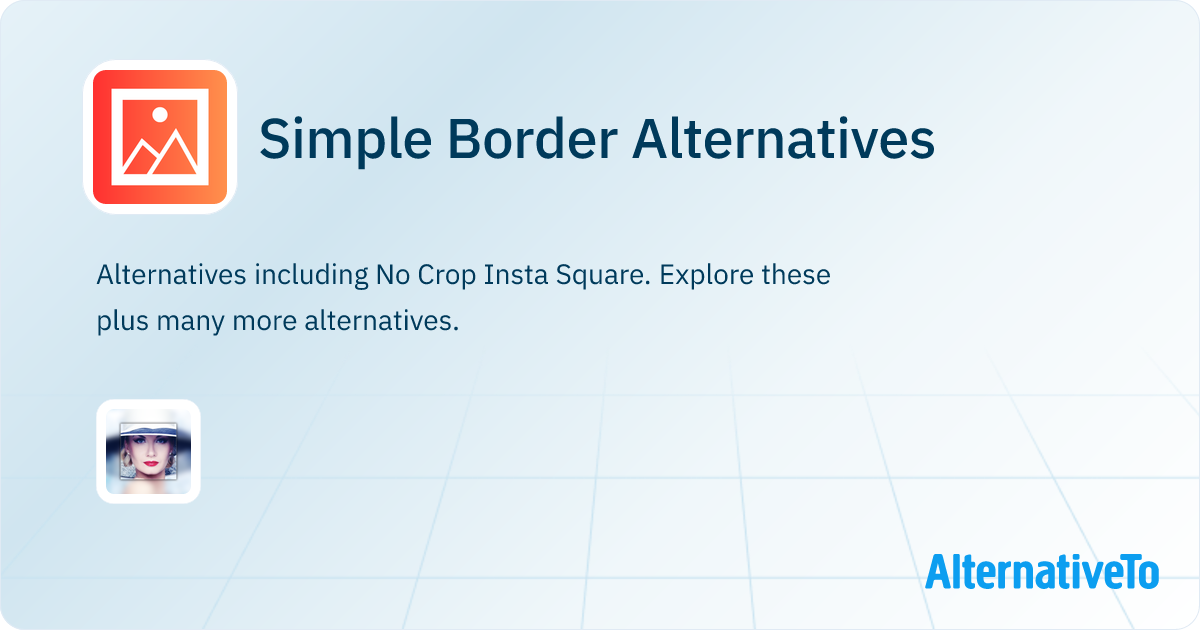 Simple Border Alternatives

Alternatives including No Crop Insta Square. Explore these plus many more alternatives.

AlternativeTo